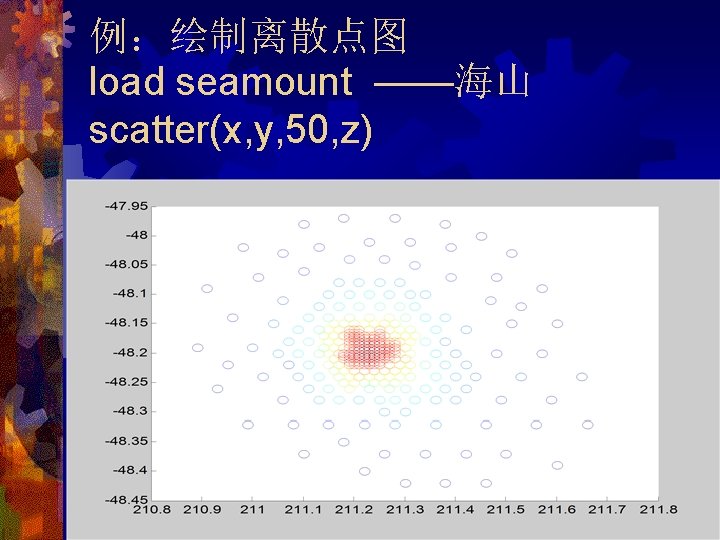 例：绘制离散点图
load seamount ——海山
scatter(x,y,50,z)

-47.95
-48
-48.05
-48.1
-48.15
-48.2
-48.25
-48.3
-48.35
-48.4
-48.45
210.8 210.9 211 211.1 211.2 211.3 211.4 211.5 211.6 211.7 211.8